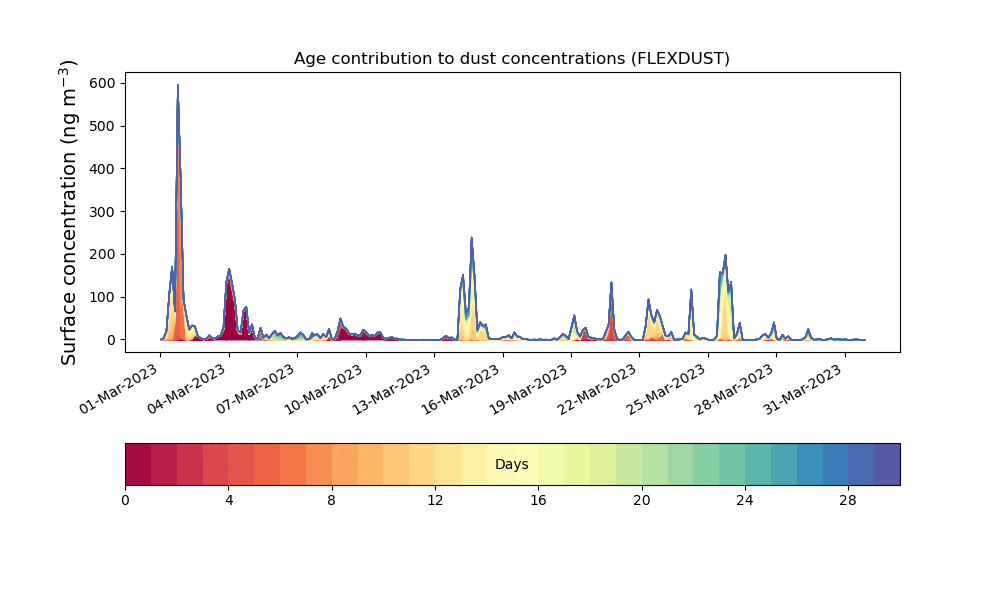 Age contribution to dust concentrations (FLEXDUST)

Surface concentration (ng m$^{-3}$)

600
500
400
300
200
100
0

01-Mar-2023
04-Mar-2023
07-Mar-2023
10-Mar-2023
13-Mar-2023
16-Mar-2023
19-Mar-2023
22-Mar-2023
25-Mar-2023
28-Mar-2023
31-Mar-2023

Days

0
4
8
12
16
20
24
28